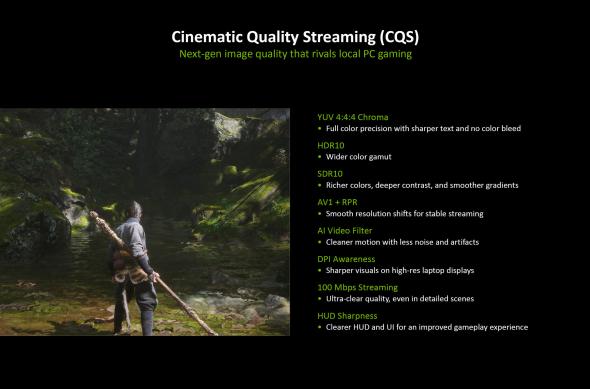 Cinematic Quality Streaming (CQS)
Next-gen image quality that rivals local PC gaming

YUV 4:4:4 Chroma
• Full color precision with sharper text and no color bleed

HDR10
• Wider color gamut

SDR10
• Richer colors, deeper contrast, and smoother gradients

AV1 + RPR
• Smooth resolution shifts for stable streaming

AI Video Filter
• Cleaner motion with less noise and artifacts

DPI Awareness
• Sharper visuals on high-res laptop displays

100 Mbps Streaming
• Ultra-clear quality, even in detailed scenes

HUD Sharpness
• Clearer HUD and UI for an improved gameplay experience